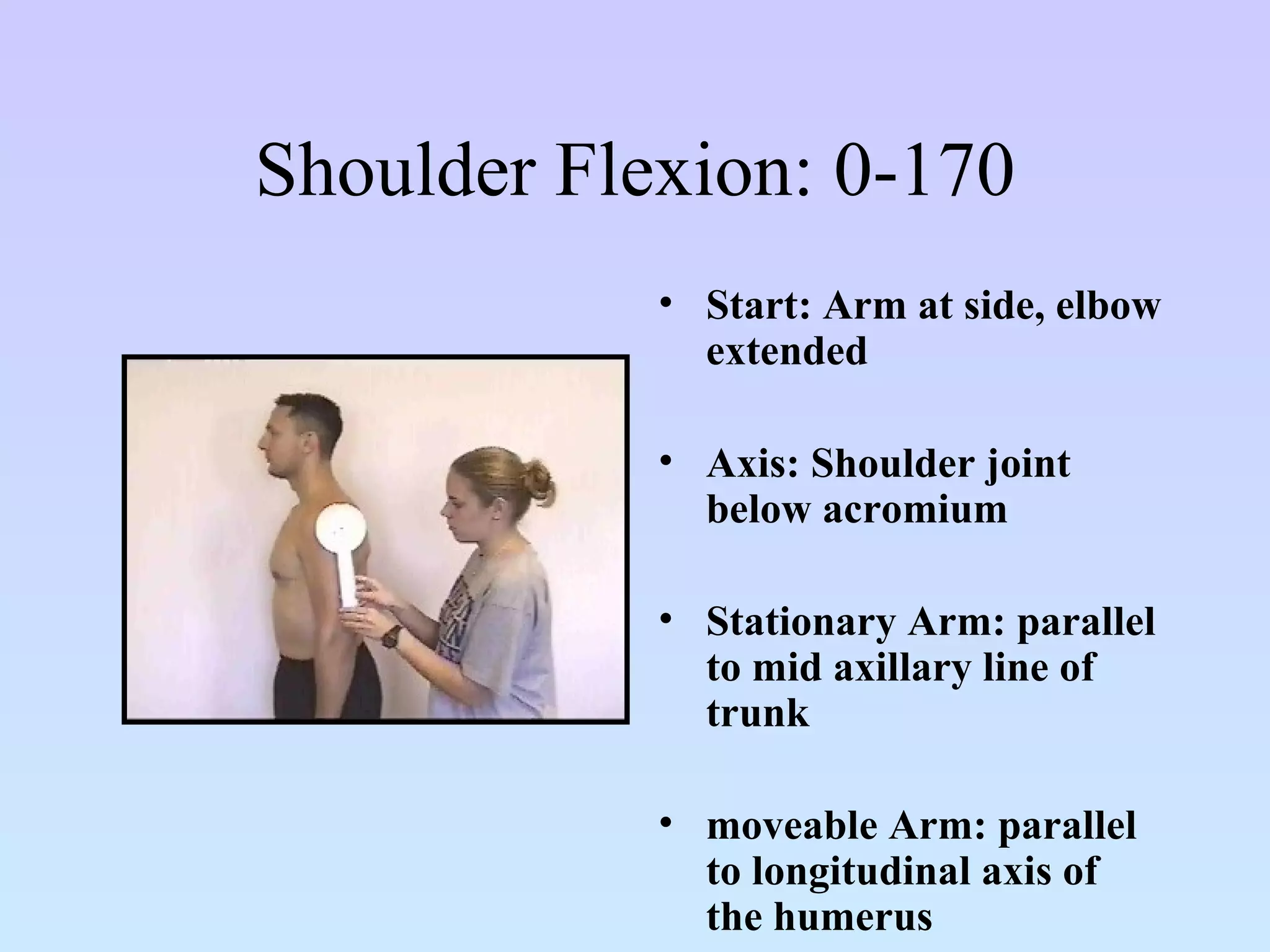 Shoulder Flexion: 0-170

• Start: Arm at side, elbow extended

• Axis: Shoulder joint below acromium

• Stationary Arm: parallel to mid axillary line of trunk

• moveable Arm: parallel to longitudinal axis of the humerus